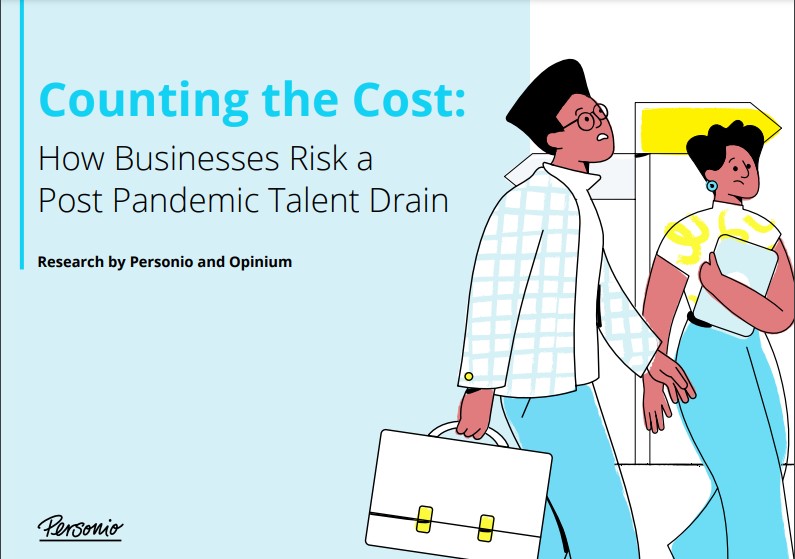 Counting the Cost:

How Businesses Risk a Post Pandemic Talent Drain

Research by Personio and Opinium

Personio